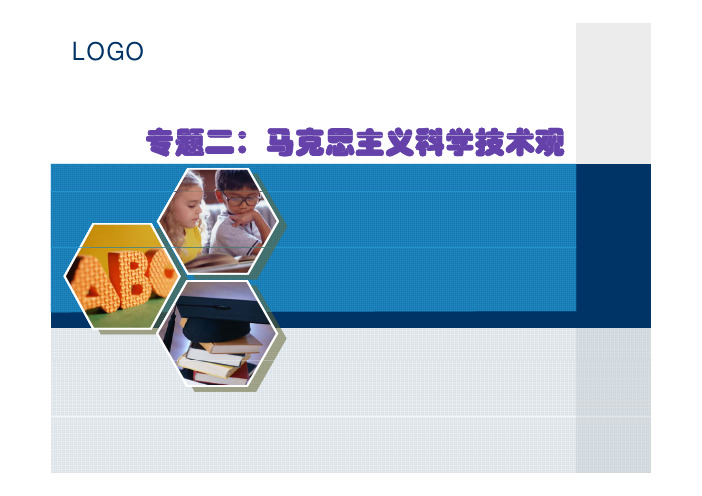 LOGO

专题二：马克思主义科学技术观

ABC